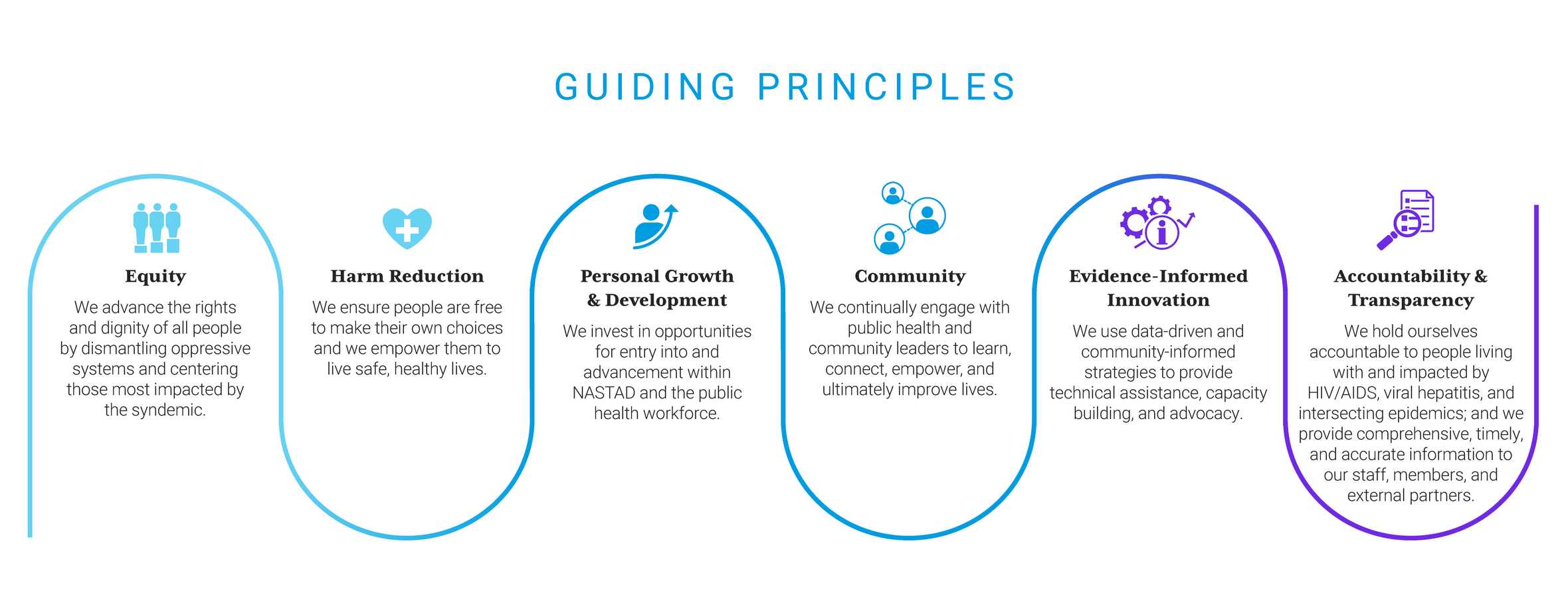 GUIDING PRINCIPLES

Equity
We advance the rights and dignity of all people by dismantling oppressive systems and centering those most impacted by the syndemic.

Harm Reduction
We ensure people are free to make their own choices and we empower them to live safe, healthy lives.

Personal Growth & Development
We invest in opportunities for entry into and advancement within NASTAD and the public health workforce.

Community
We continually engage with public health and community leaders to learn, connect, empower, and ultimately improve lives.

Evidence-Informed Innovation
We use data-driven and community-informed strategies to provide technical assistance, capacity building, and advocacy.

Accountability & Transparency
We hold ourselves accountable to people living with and impacted by HIV/AIDS, viral hepatitis, and intersecting epidemics; and we provide comprehensive, timely, and accurate information to our staff, members, and external partners.